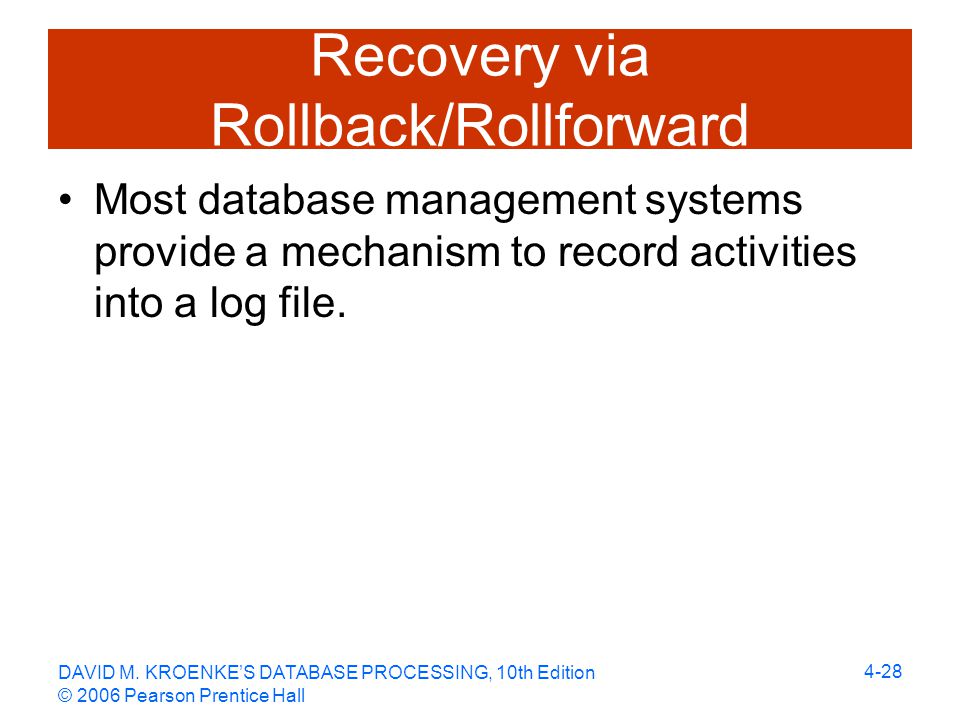 Recovery via Rollback/Rollforward

• Most database management systems provide a mechanism to record activities into a log file.

DAVID M. KROENKE'S DATABASE PROCESSING, 10th Edition
© 2006 Pearson Prentice Hall

4-28